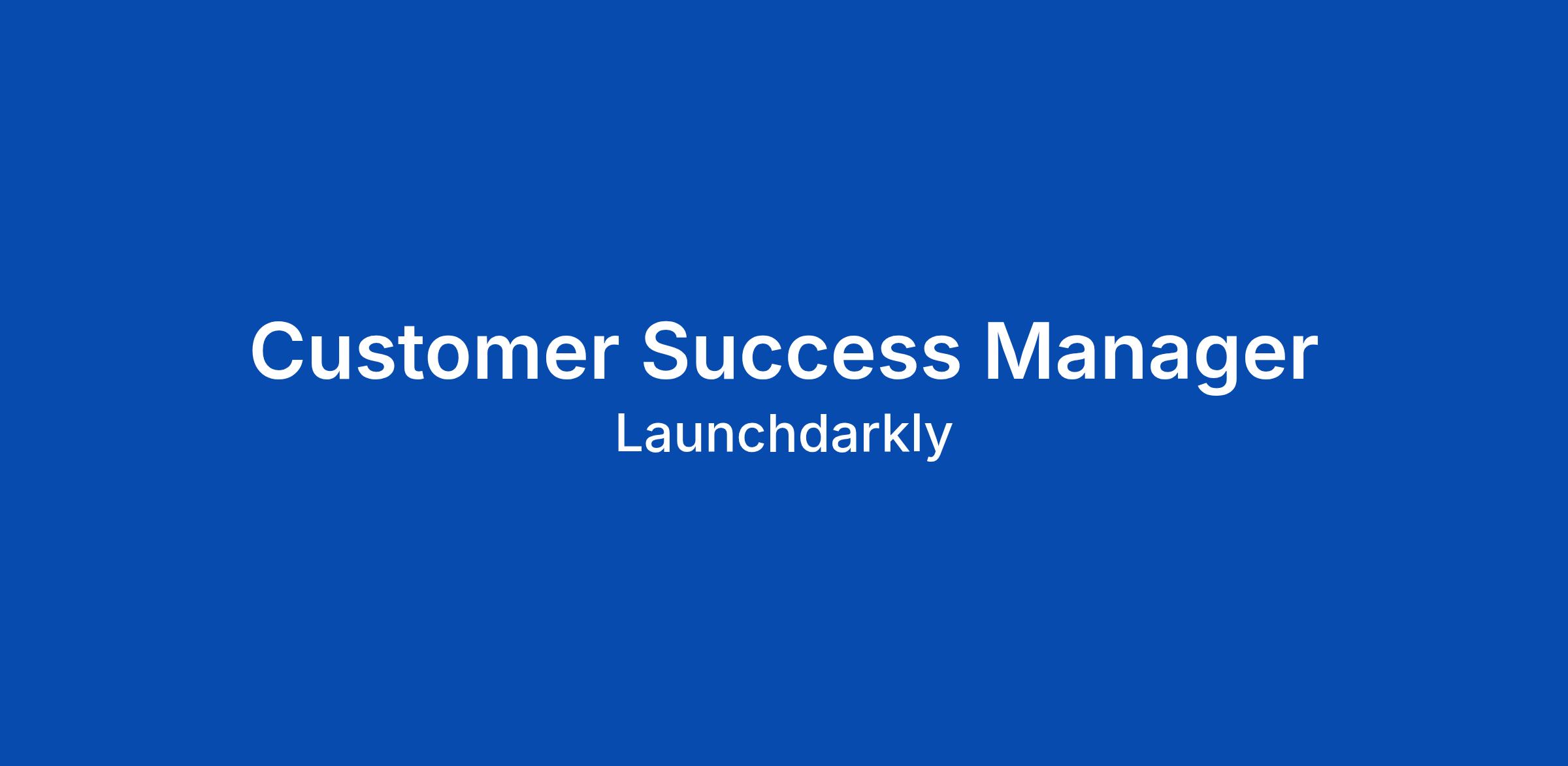 Customer Success Manager
Launchdarkly